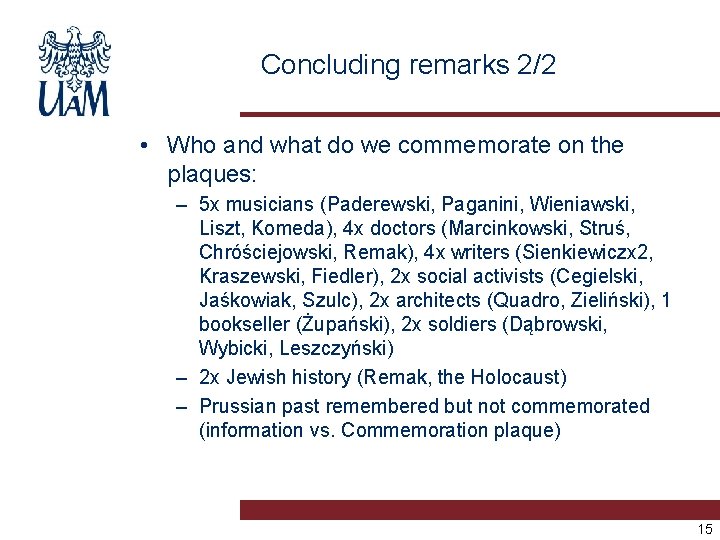 UAM

Concluding remarks 2/2

• Who and what do we commemorate on the plaques:
– 5x musicians (Paderewski, Paganini, Wieniawski, Liszt, Komeda), 4x doctors (Marcinkowski, Struś, Chróściejowski, Remak), 4x writers (Sienkiewiczx2, Kraszewski, Fiedler), 2x social activists (Cegielski, Jaśkowiak, Szulc), 2x architects (Quadro, Zieliński), 1 bookseller (Żupański), 2x soldiers (Dąbrowski, Wybicki, Leszczyński)
– 2x Jewish history (Remak, the Holocaust)
– Prussian past remembered but not commemorated (information vs. Commemoration plaque)

15